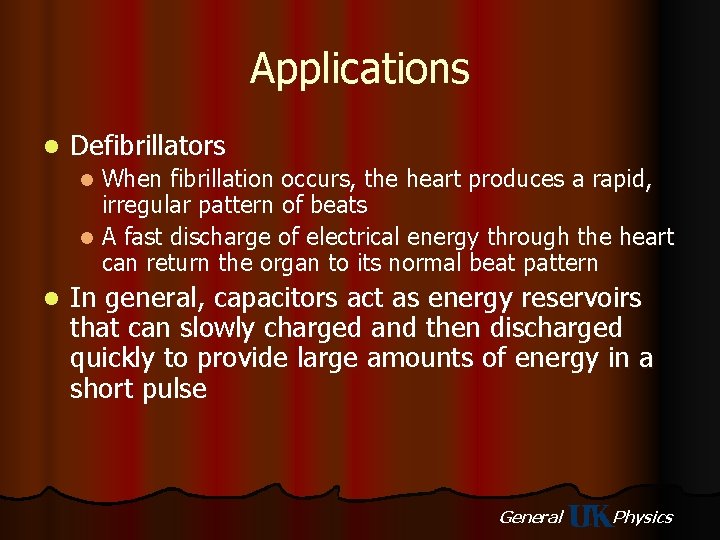 Applications

- Defibrillators
  - When fibrillation occurs, the heart produces a rapid, irregular pattern of beats
  - A fast discharge of electrical energy through the heart can return the organ to its normal beat pattern
- In general, capacitors act as energy reservoirs that can slowly charged and then discharged quickly to provide large amounts of energy in a short pulse

General UK Physics